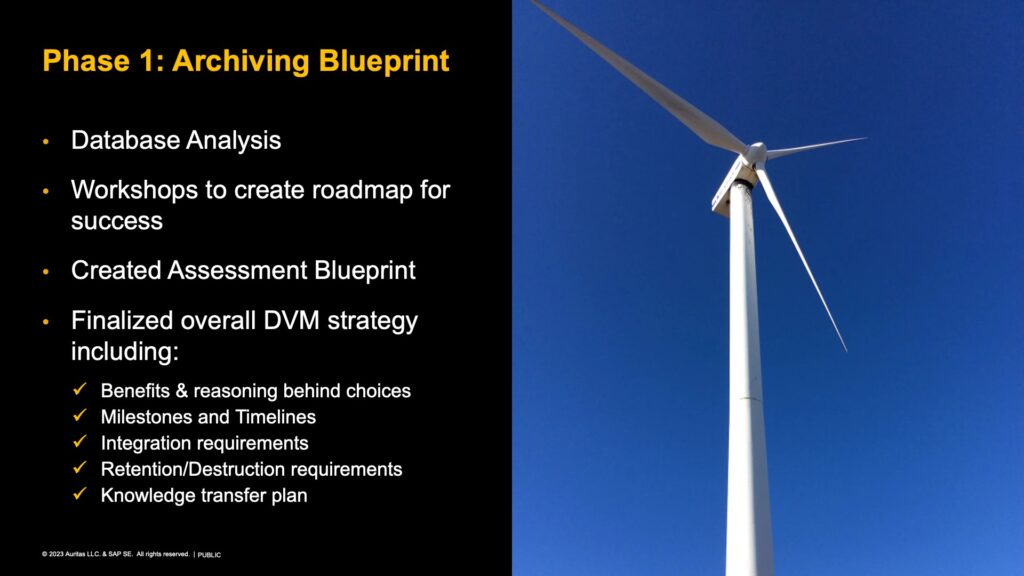 Phase 1: Archiving Blueprint

• Database Analysis

• Workshops to create roadmap for success

• Created Assessment Blueprint

• Finalized overall DVM strategy including:

✓ Benefits & reasoning behind choices
✓ Milestones and Timelines
✓ Integration requirements
✓ Retention/Destruction requirements
✓ Knowledge transfer plan

© 2023 Auritas LLC. & SAP SE. All rights reserved. | PUBLIC